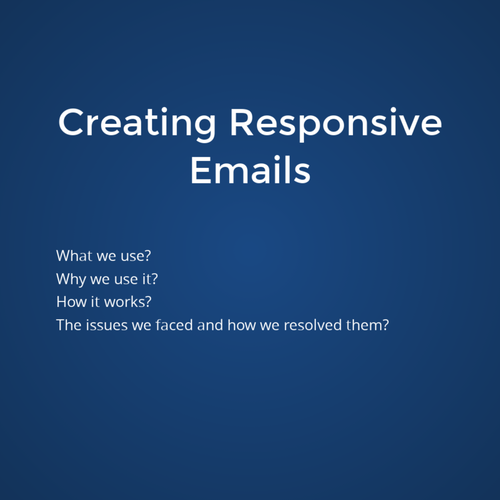 Creating Responsive Emails

What we use?
Why we use it?
How it works?
The issues we faced and how we resolved them?